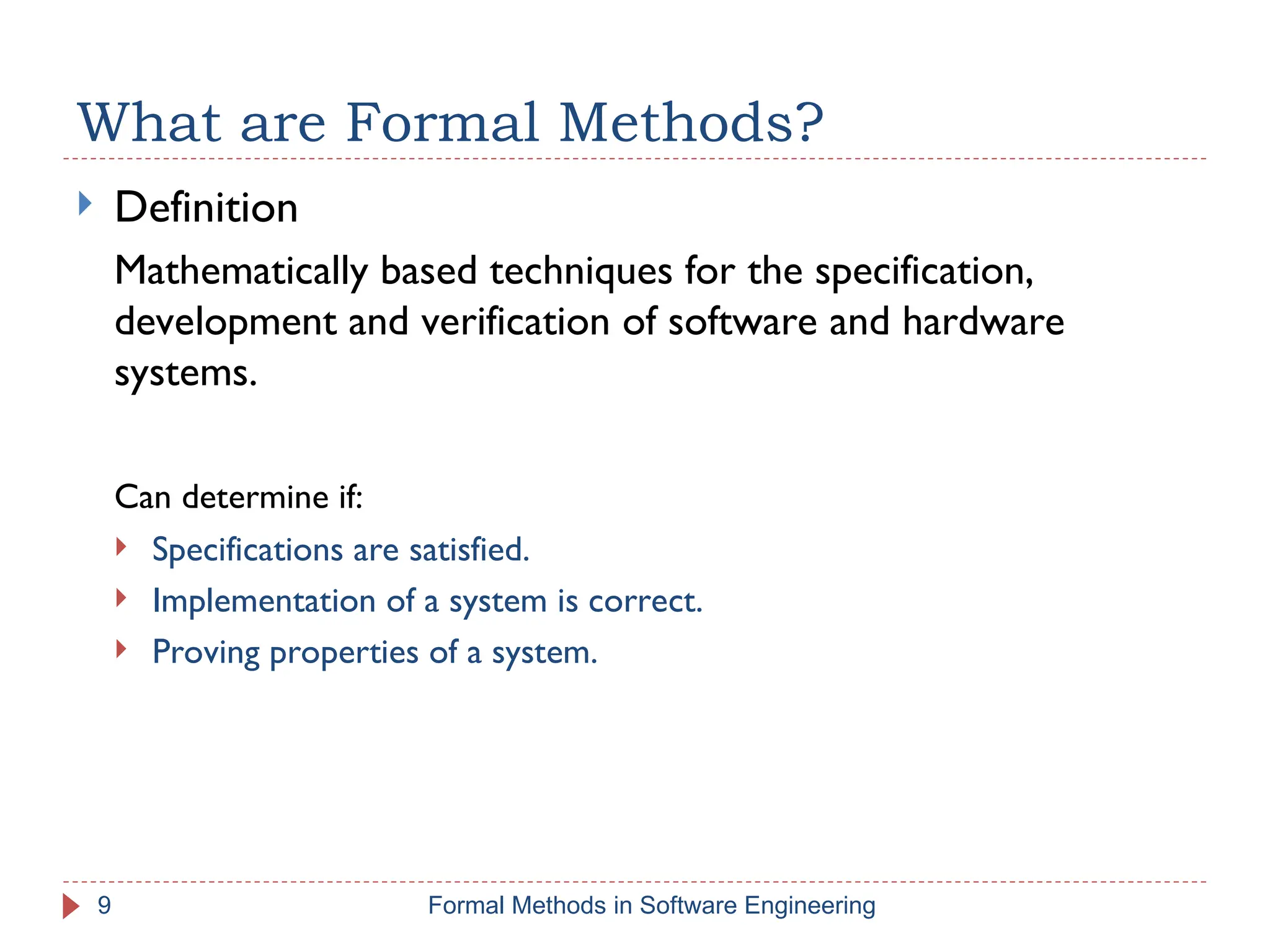 What are Formal Methods?

Definition

Mathematically based techniques for the specification, development and verification of software and hardware systems.

Can determine if:

Specifications are satisfied.
Implementation of a system is correct.
Proving properties of a system.

9 Formal Methods in Software Engineering